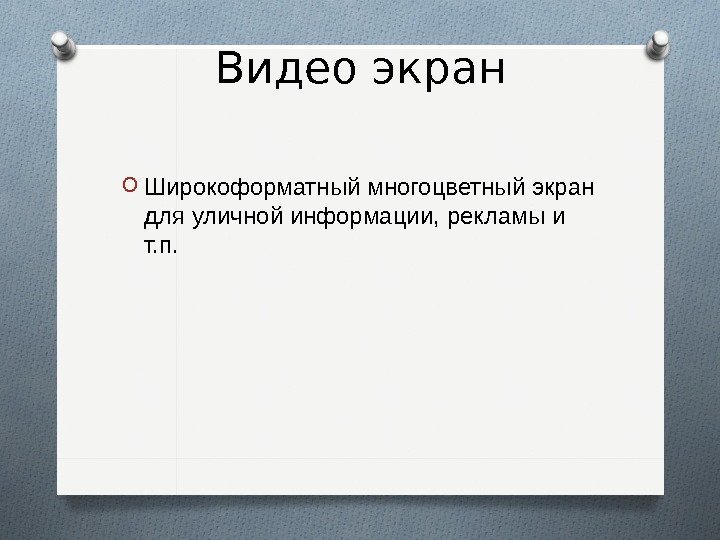 Видео экран

Широкоформатный многоцветный экран для уличной информации, рекламы и т.п.